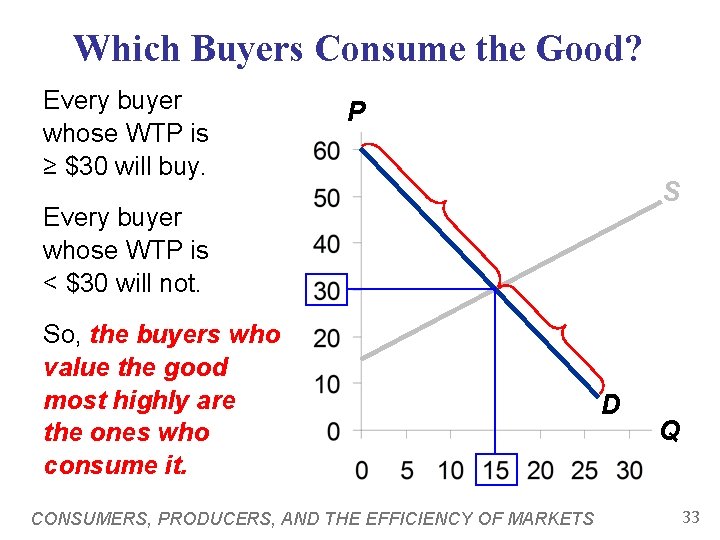 Which Buyers Consume the Good?

Every buyer whose WTP is ≥ \$30 will buy.

Every buyer whose WTP is < \$30 will not.

So, the buyers who value the good most highly are the ones who consume it.

P
60
50
40
30
20
10
0
S
D
Q
0 5 10 15 20 25 30

CONSUMERS, PRODUCERS, AND THE EFFICIENCY OF MARKETS
33